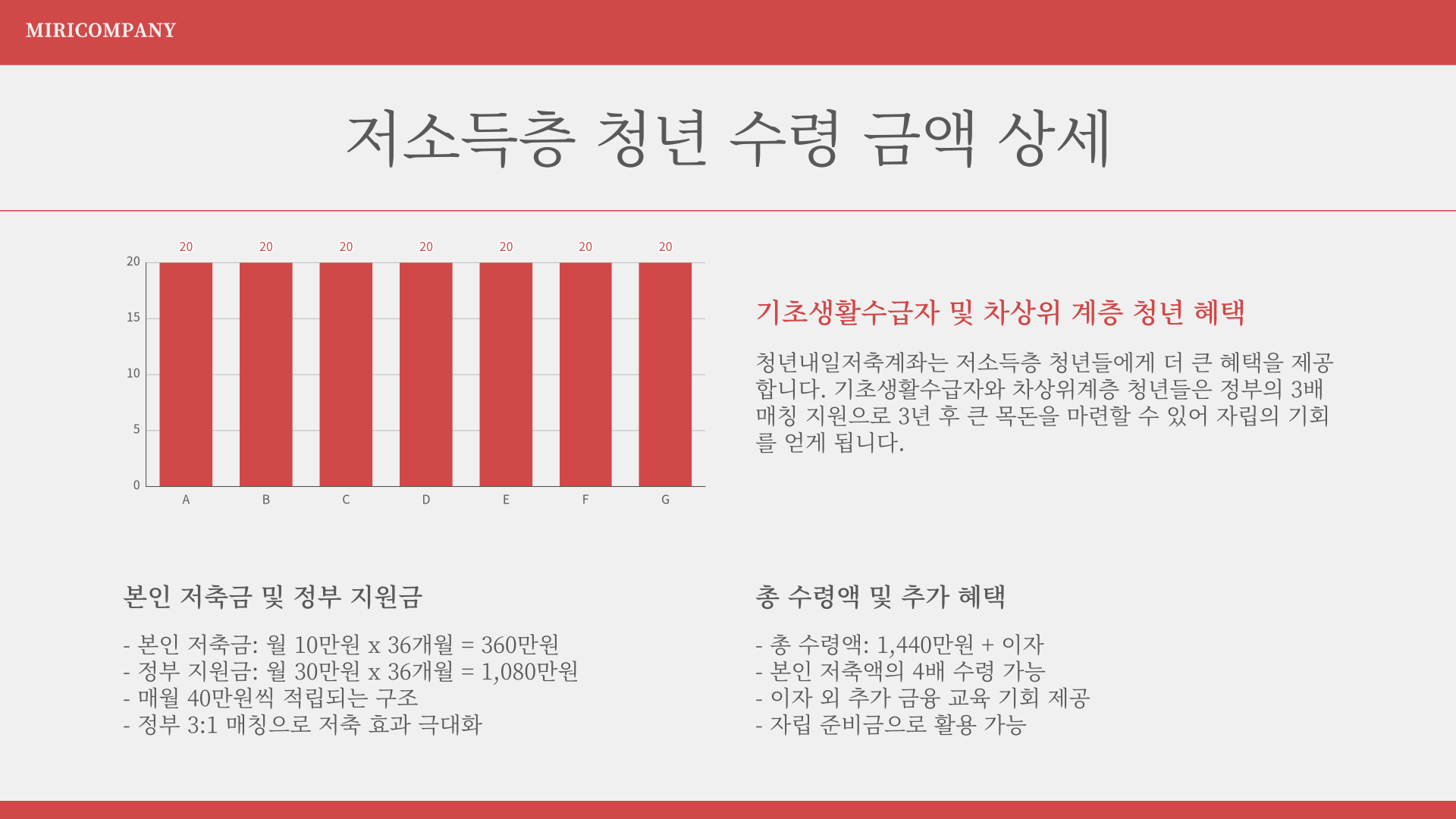 MIRICOMPANY

저소득층 청년 수령 금액 상세

20 20 20 20 20 20 20

20
15
10
5
0

A B C D E F G

기초생활수급자 및 차상위 계층 청년 혜택

청년내일저축계좌는 저소득층 청년들에게 더 큰 혜택을 제공합니다. 기초생활수급자와 차상위계층 청년들은 정부의 3배 매칭 지원으로 3년 후 큰 목돈을 마련할 수 있어 자립의 기회를 얻게 됩니다.

본인 저축금 및 정부 지원금

- 본인 저축금: 월 10만원 x 36개월 = 360만원
- 정부 지원금: 월 30만원 x 36개월 = 1,080만원
- 매월 40만원씩 적립되는 구조
- 정부 3:1 매칭으로 저축 효과 극대화

총 수령액 및 추가 혜택

- 총 수령액: 1,440만원 + 이자
- 본인 저축액의 4배 수령 가능
- 이자 외 추가 금융 교육 기회 제공
- 자립 준비금으로 활용 가능